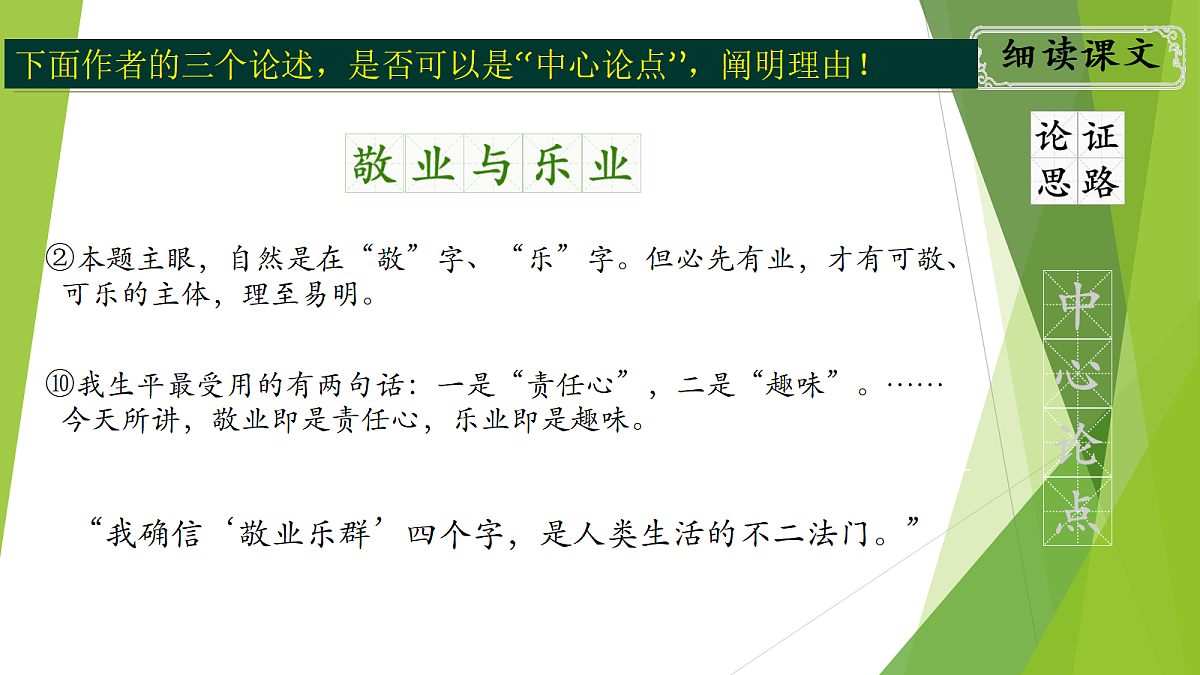 下面作者的三个论述，是否可以是“中心论点”，阐明理由！

细读课文

论证思路

敬业与乐业

②本题主眼，自然是在“敬”字、“乐”字。但必先有业，才有可敬、可乐的主体，理至易明。

⑩我生平最受用的有两句话：一是“责任心”，二是“趣味”。……今天所讲，敬业即是责任心，乐业即是趣味。

“我确信‘敬业乐群’四个字，是人类生活的不二法门。”

中心论点